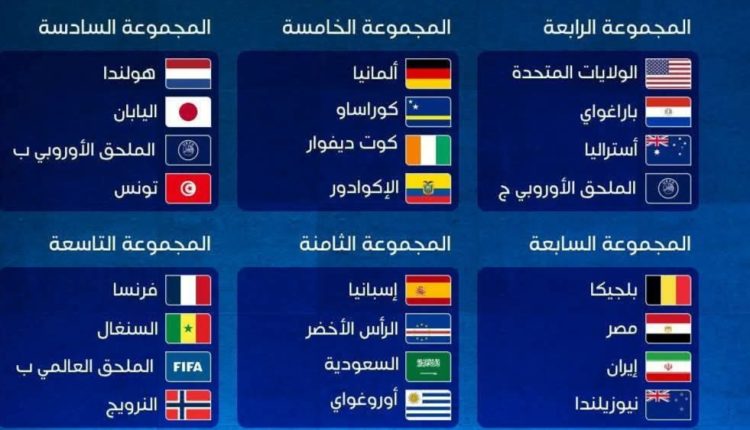 المجموعة الرابعة
الولايات المتحدة
باراغواي
أستراليا
الملحق الأوروبي ج

المجموعة الخامسة
ألمانيا
كوراساو
كوت ديفوار
الإكوادور

المجموعة السادسة
هولندا
اليابان
الملحق الأوروبي ب
تونس

المجموعة السابعة
بلجيكا
مصر
إيران
نيوزيلندا

المجموعة الثامنة
إسبانيا
الرأس الأخضر
السعودية
أوروغواي

المجموعة التاسعة
فرنسا
السنغال
FIFA
الملحق العالمي ب
النرويج